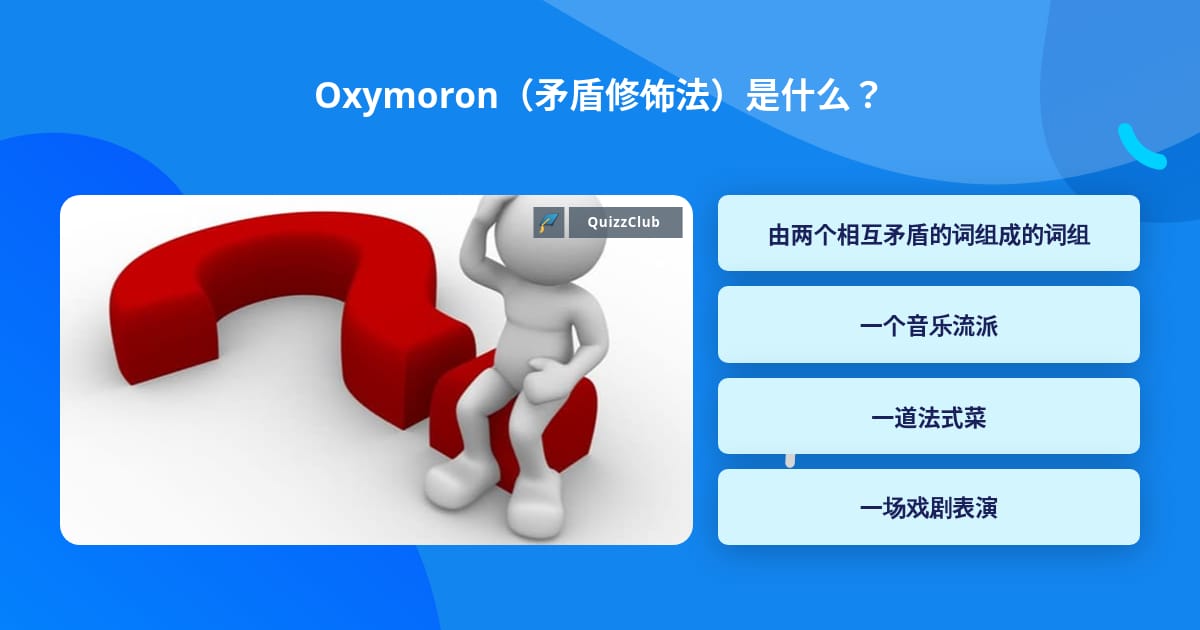 Oxymoron（矛盾修饰法）是什么？

QuizzClub

由两个相互矛盾的词组成的词组

一个音乐流派

一道法式菜

一场戏剧表演